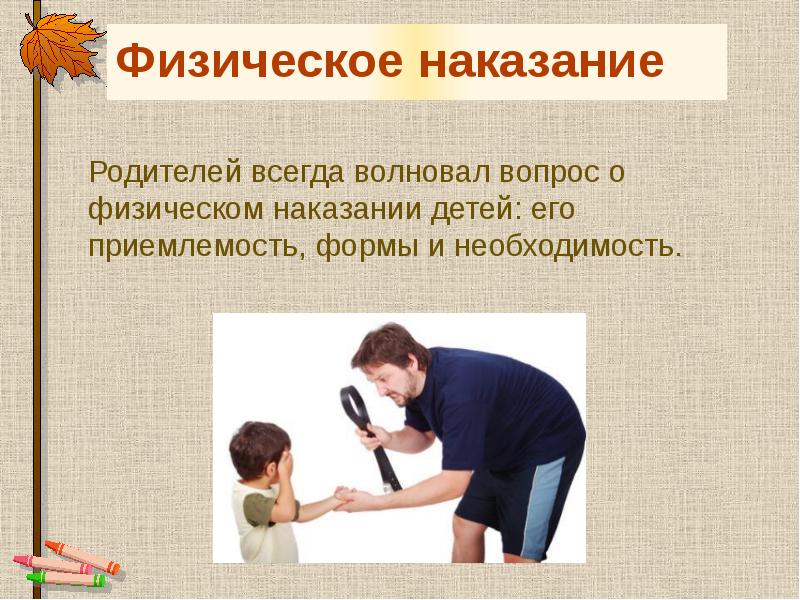 Физическое наказание

Родителей всегда волновал вопрос о физическом наказании детей: его приемлемость, формы и необходимость.